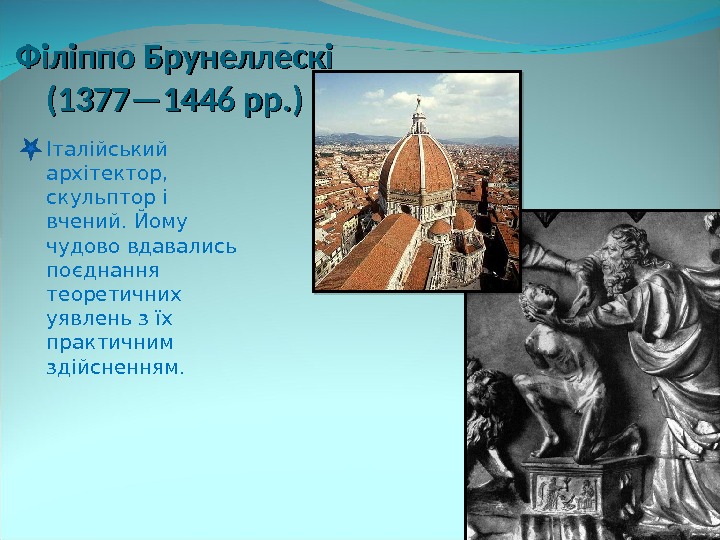 Філіппо Брунеллескі (1377—1446 рр.)

Італійський архітектор, скульптор і вчений. Йому чудово вдавались поєднання теоретичних уявлень з їх практичним здійсненням.